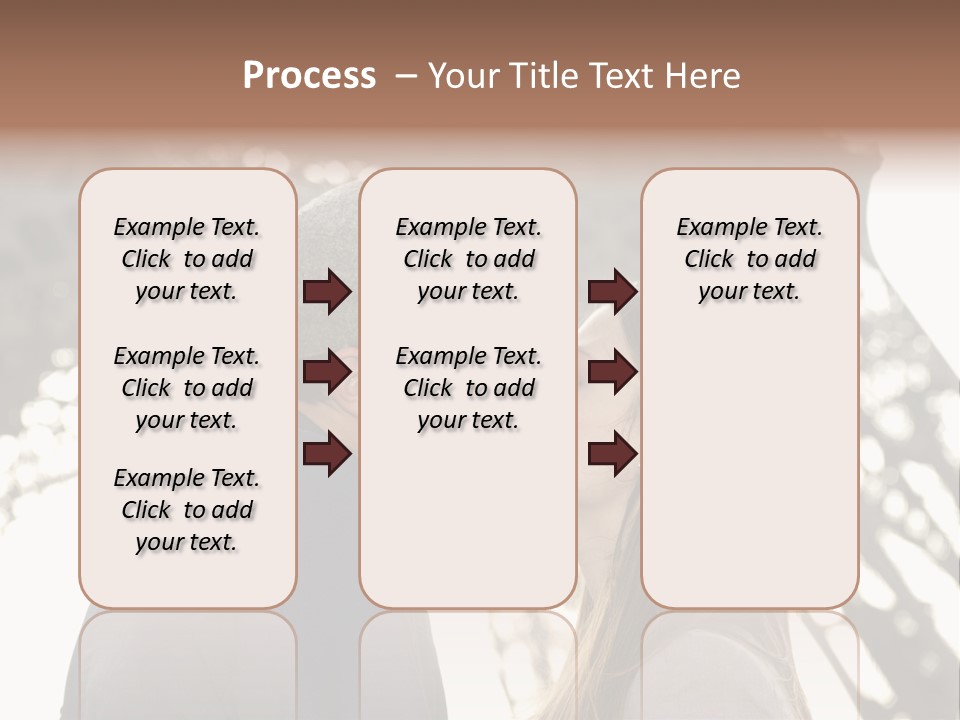 Process – Your Title Text Here

Example Text. Click to add your text.

Example Text. Click to add your text.

Example Text. Click to add your text.

Example Text. Click to add your text.

Example Text. Click to add your text.

Example Text. Click to add your text.